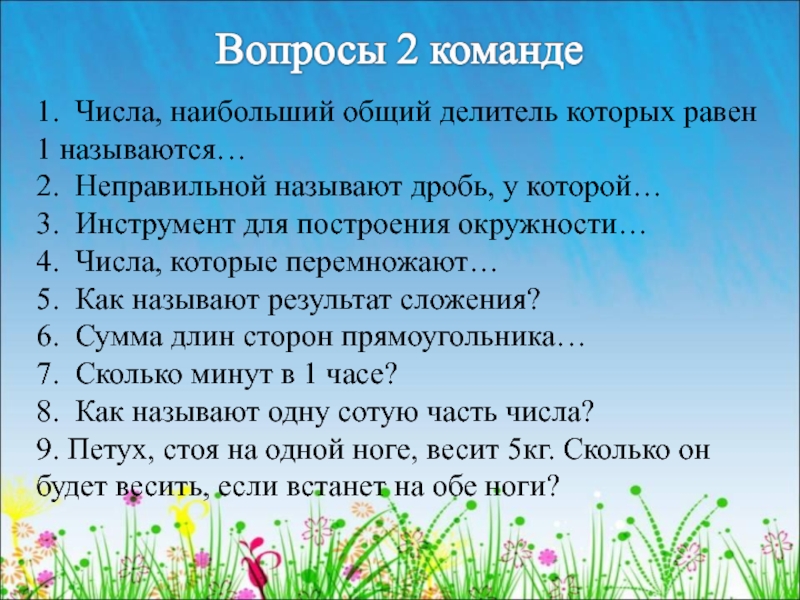 Вопросы 2 команде

1. Числа, наибольший общий делитель которых равен 1 называются…
2. Неправильной называют дробь, у которой…
3. Инструмент для построения окружности…
4. Числа, которые перемножают…
5. Как называют результат сложения?
6. Сумма длин сторон прямоугольника…
7. Сколько минут в 1 часе?
8. Как называют одну сотую часть числа?
9. Петух, стоя на одной ноге, весит 5кг. Сколько он будет весить, если встанет на обе ноги?